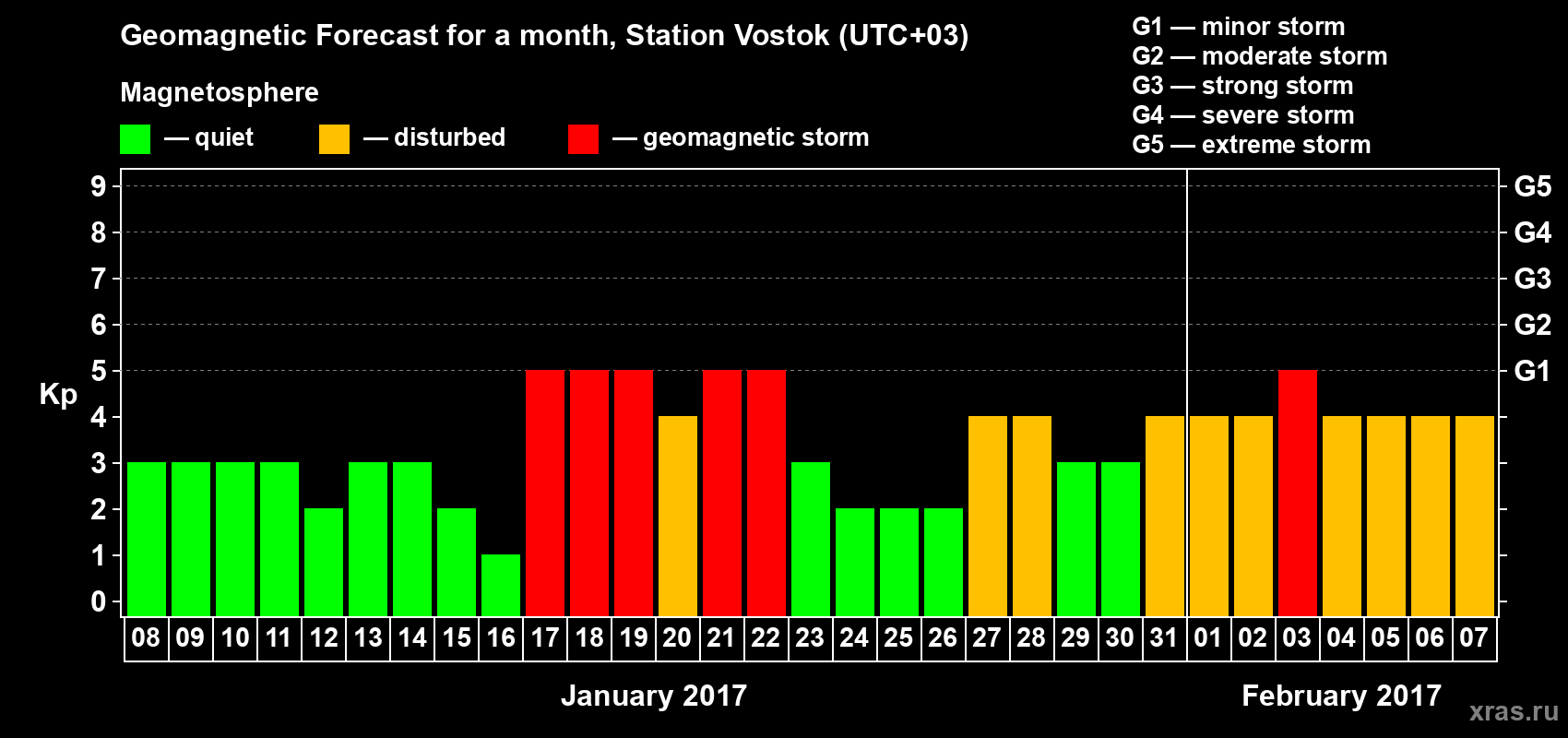 Geomagnetic Forecast for a month, Station Vostok (UTC+03)

Magnetosphere

— quiet — disturbed — geomagnetic storm

G1 — minor storm
G2 — moderate storm
G3 — strong storm
G4 — severe storm
G5 — extreme storm

Kp

9
8
7
6
5
4
3
2
1
0

G5
G4
G3
G2
G1

08 09 10 11 12 13 14 15 16 17 18 19 20 21 22 23 24 25 26 27 28 29 30 31 01 02 03 04 05 06 07

January 2017

February 2017

xras.ru